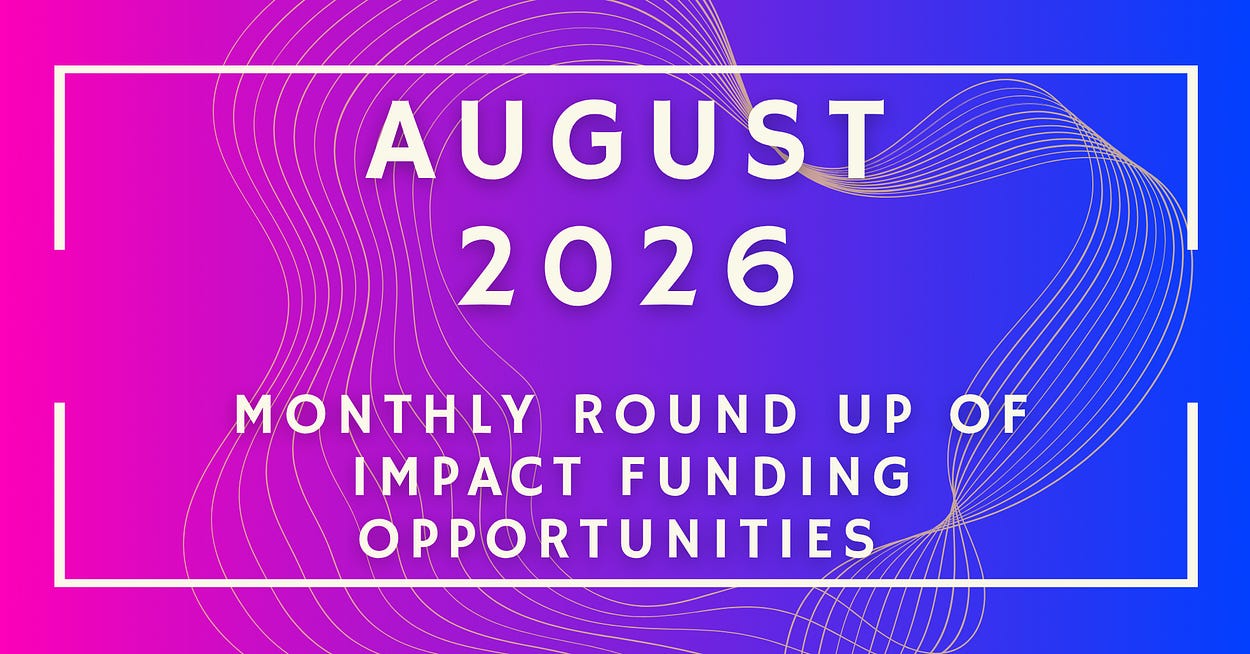 AUGUST 2026

MONTHLY ROUND UP OF IMPACT FUNDING OPPORTUNITIES